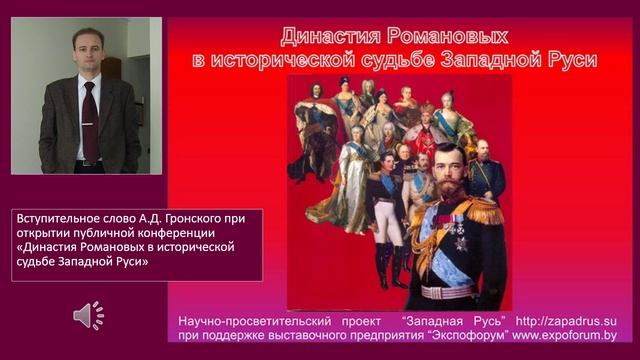 Династия Романовых
в исторической судьбе Западной Руси

Вступительное слово А.Д. Гронского при открытии публичной конференции «Династия Романовых в исторической судьбе Западной Руси»

Научно-просветительский проект "Западная Русь" http://zapadrus.su
при поддержке выставочного предприятия "Экспофорум" www.expoforum.by